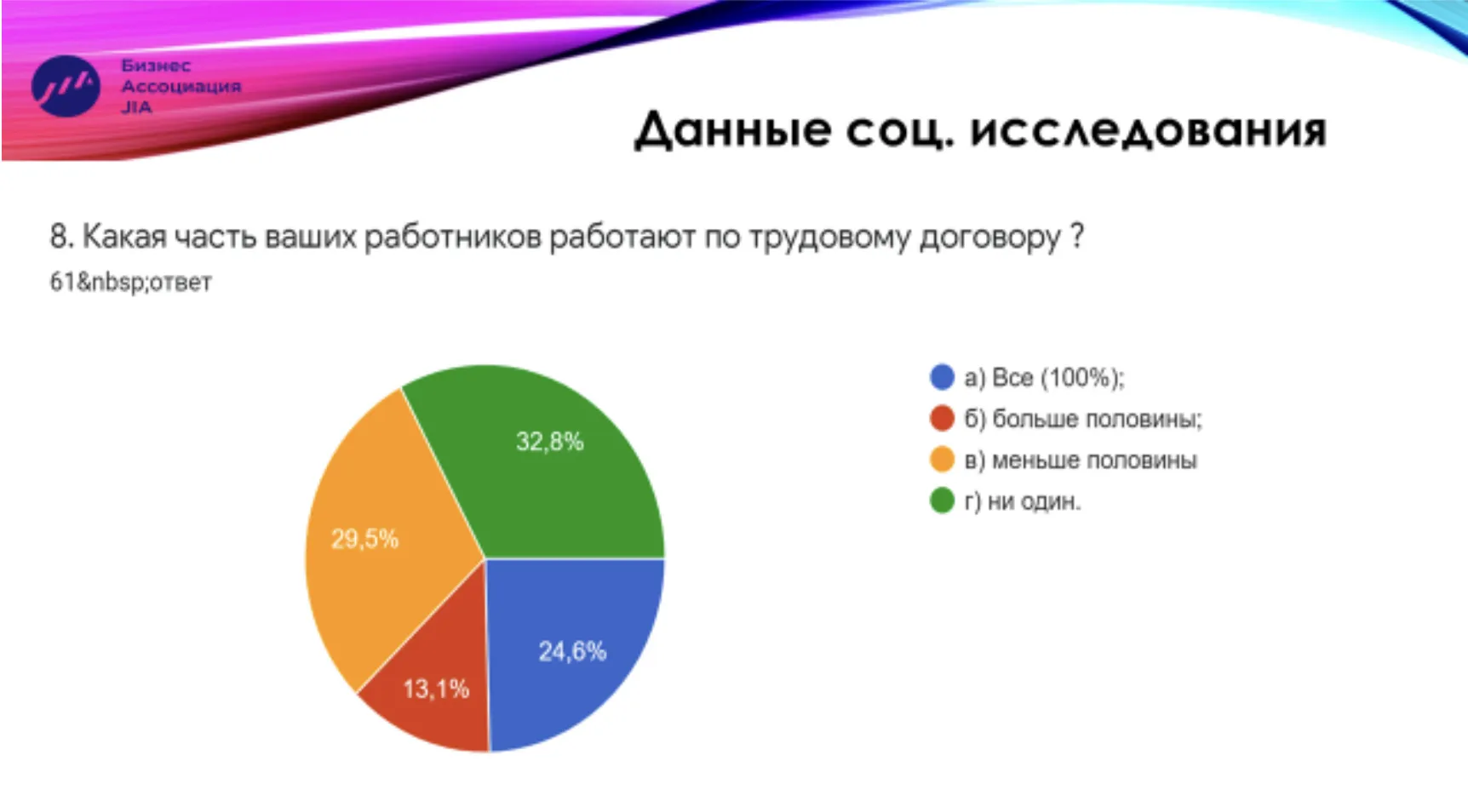 Бизнес Ассоциация JIA

Данные соц. исследования

8. Какая часть ваших работников работают по трудовому договору ?

61&nbsp;ответ

32,8%
29,5%
13,1%
24,6%

а) Все (100%);
б) больше половины;
в) меньше половины
г) ни один.